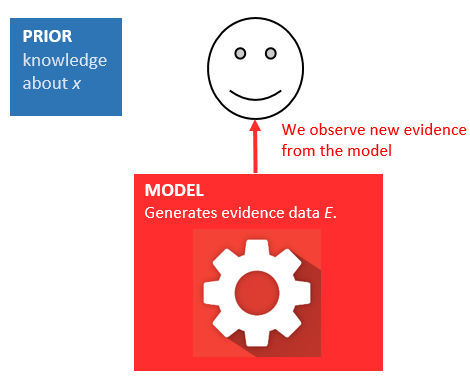 PRIOR
knowledge about $x$

We observe new evidence from the model

MODEL
Generates evidence data $E$.